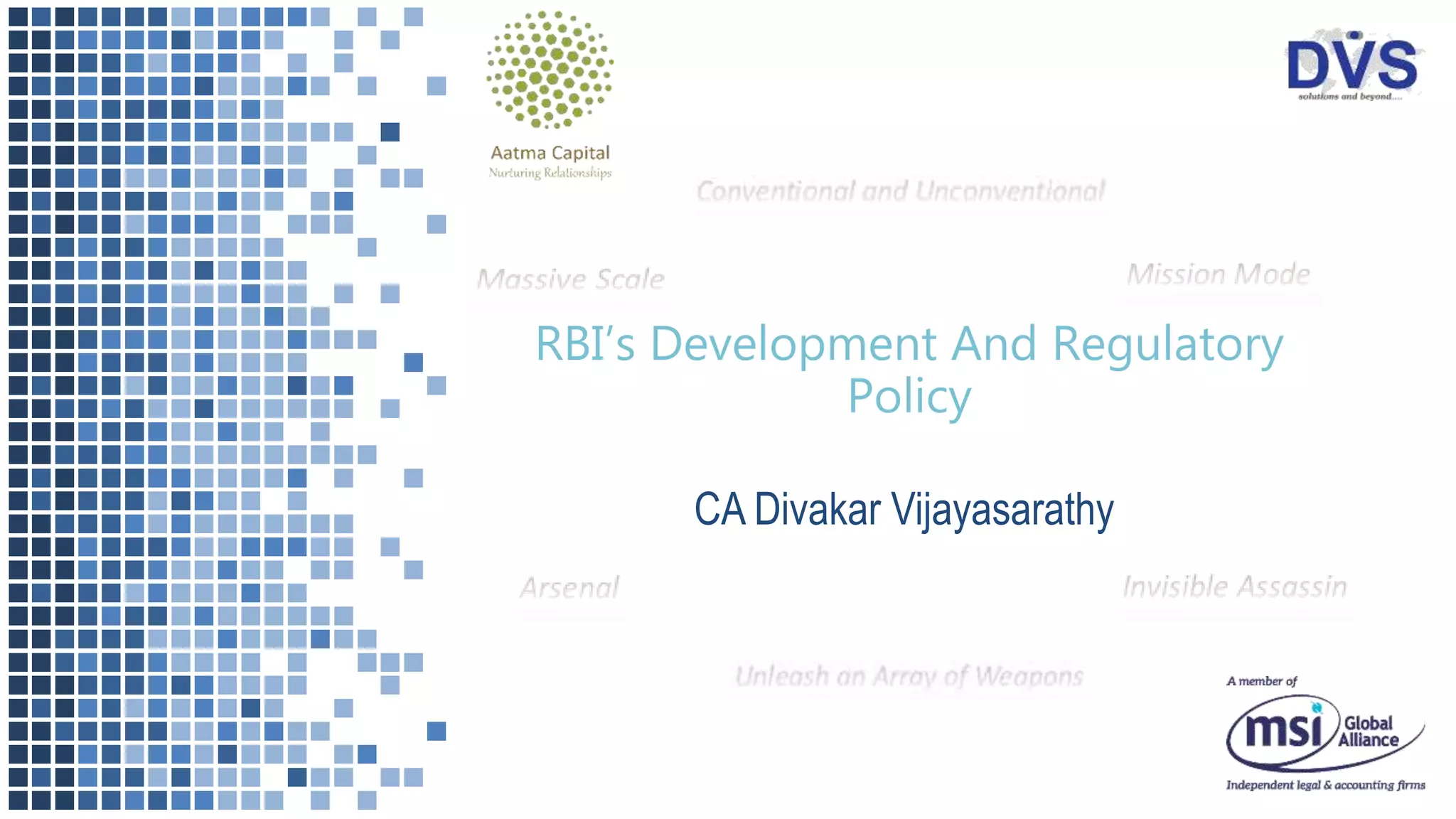 Aatma Capital
Nurturing Relationships

DVS
solutions and beyond....

Conventional and Unconventional

Massive Scale

Mission Mode

RBI's Development And Regulatory Policy

CA Divakar Vijayasarathy

Arsenal

Invisible Assassin

Unleash an Array of Weapons

A member of
msi Global Alliance
Independent legal & accounting firms